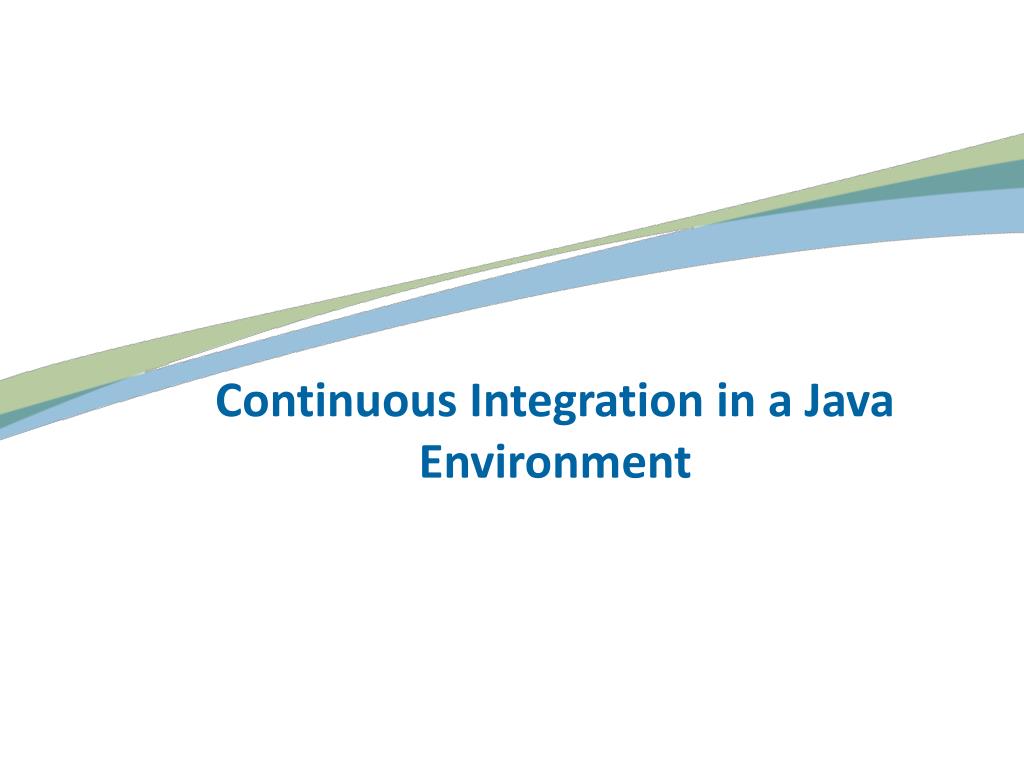 Continuous Integration in a Java Environment